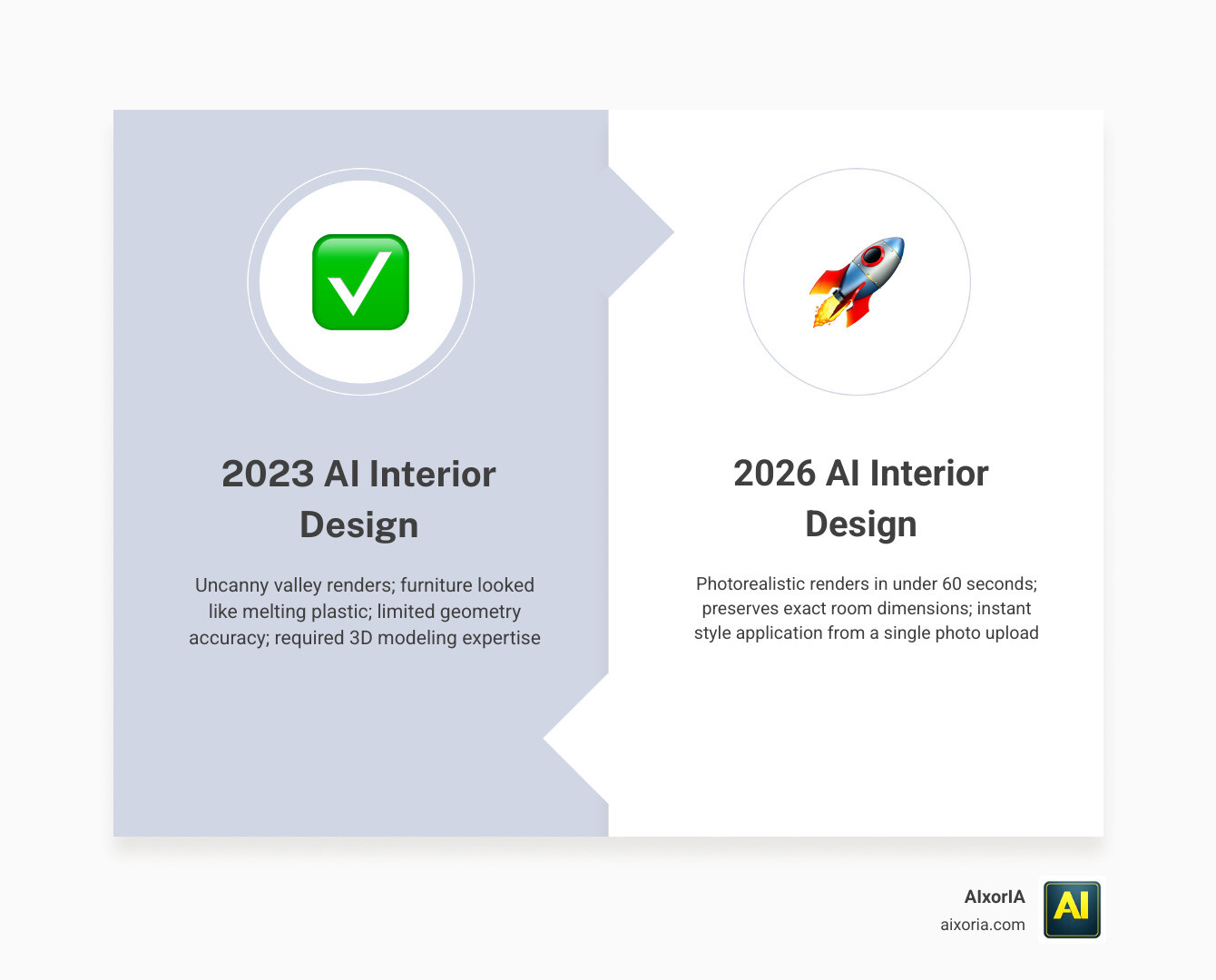 2023 AI Interior Design

Uncanny valley renders; furniture looked like melting plastic; limited geometry accuracy; required 3D modeling expertise

2026 AI Interior Design

Photorealistic renders in under 60 seconds; preserves exact room dimensions; instant style application from a single photo upload

AIxorIA
aixoria.com
AI